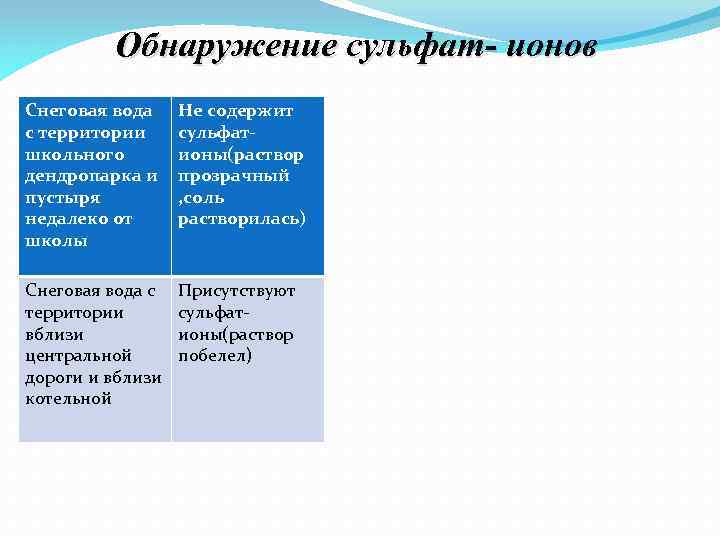 Обнаружение сульфат- ионов

| Снеговая вода с территории школьного дендропарка и пустыря недалеко от школы | Не содержит сульфат-ионы(раствор прозрачный ,соль растворилась) |
|---|---|
| Снеговая вода с территории вблизи центральной дороги и вблизи котельной | Присутствуют сульфат-ионы(раствор побелел) |